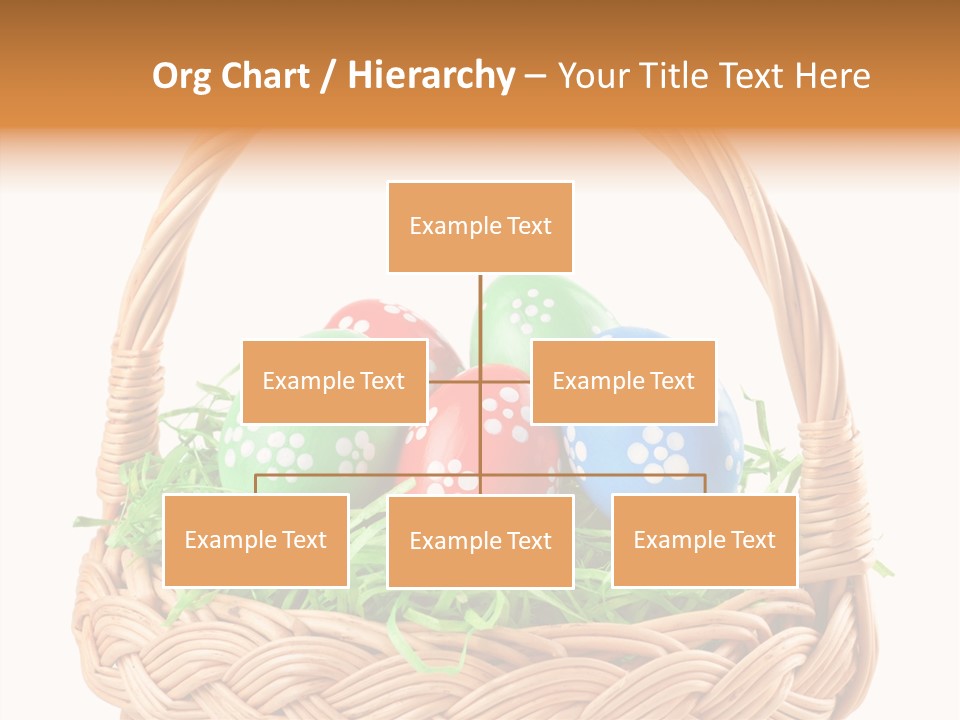 Org Chart / Hierarchy – Your Title Text Here

Example Text

Example Text

Example Text

Example Text

Example Text

Example Text